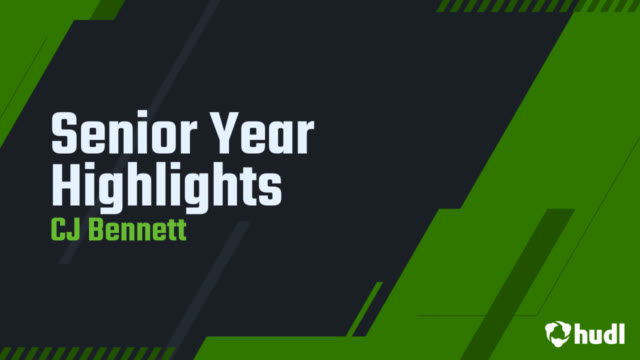 Senior Year Highlights
CJ Bennett

hudl